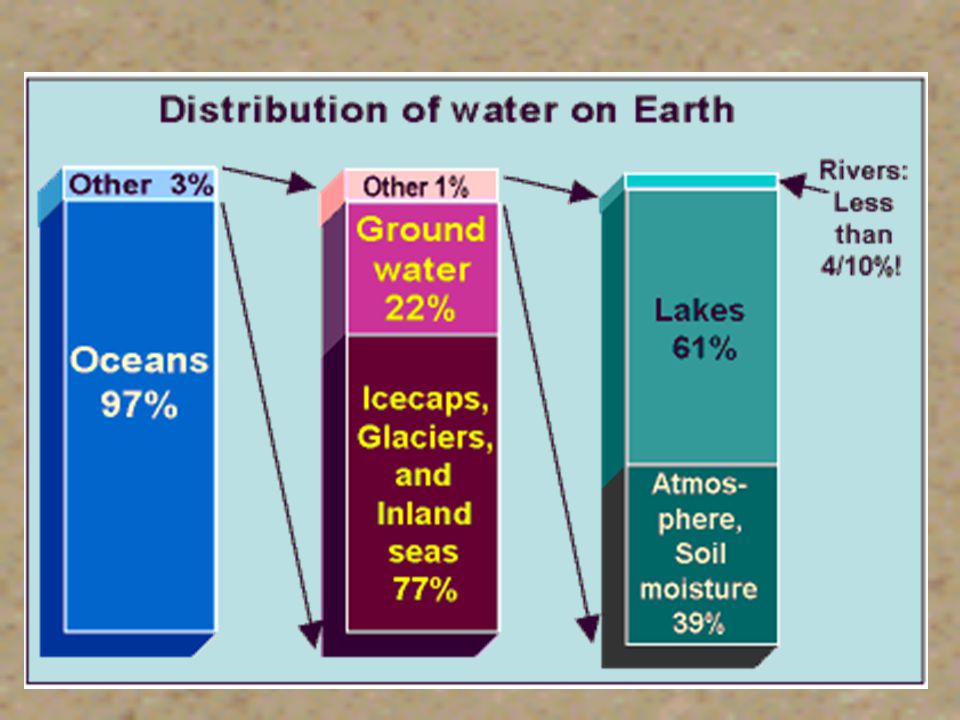 Distribution of water on Earth

Other 3%

Oceans 97%

Other 1%

Ground water 22%

Icecaps, Glaciers, and Inland seas 77%

Rivers: Less than 4/10%!

Lakes 61%

Atmosphere, Soil moisture 39%